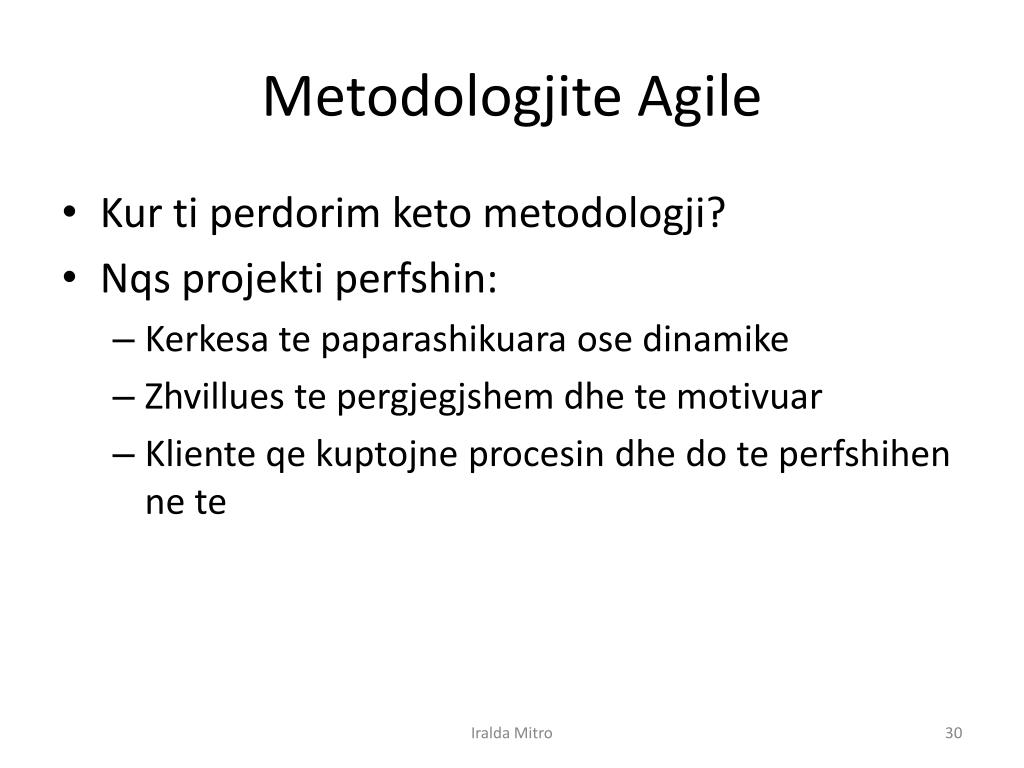 Metodologjite Agile

• Kur ti perdorim keto metodologji?
• Nqs projekti perfshin:
– Kerkesa te paparashikuara ose dinamike
– Zhvillues te pergjegjshem dhe te motivuar
– Kliente qe kuptojne procesin dhe do te perfshihen ne te

Iralda Mitro

30